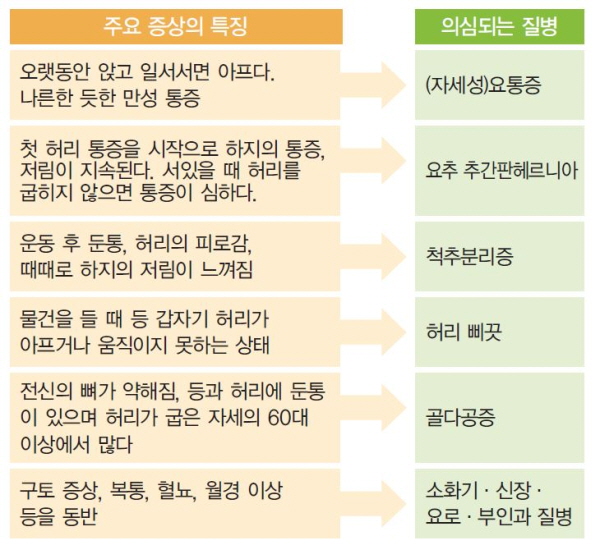 | 주요 증상의 특징 | 의심되는 질병 |
|---|---|
| 오랫동안 앉고 일서서면 아프다. 나른한 듯한 만성 통증 | (자세성)요통증 |
| 첫 허리 통증을 시작으로 하지의 통증, 저림이 지속된다. 서있을 때 허리를 굽히지 않으면 통증이 심하다. | 요추 추간판헤르니아 |
| 운동 후 둔통, 허리의 피로감, 때때로 하지의 저림이 느껴짐 | 척추분리증 |
| 물건을 들 때 등 갑자기 허리가 아프거나 움직이지 못하는 상태 | 허리 삐끗 |
| 전신의 뼈가 약해짐, 등과 허리에 둔통이 있으며 허리가 굽은 자세의 60대 이상에서 많다 | 골다공증 |
| 구토 증상, 복통, 혈뇨, 월경 이상 등을 동반 | 소화기 · 신장 · 요로 · 부인과 질병 |